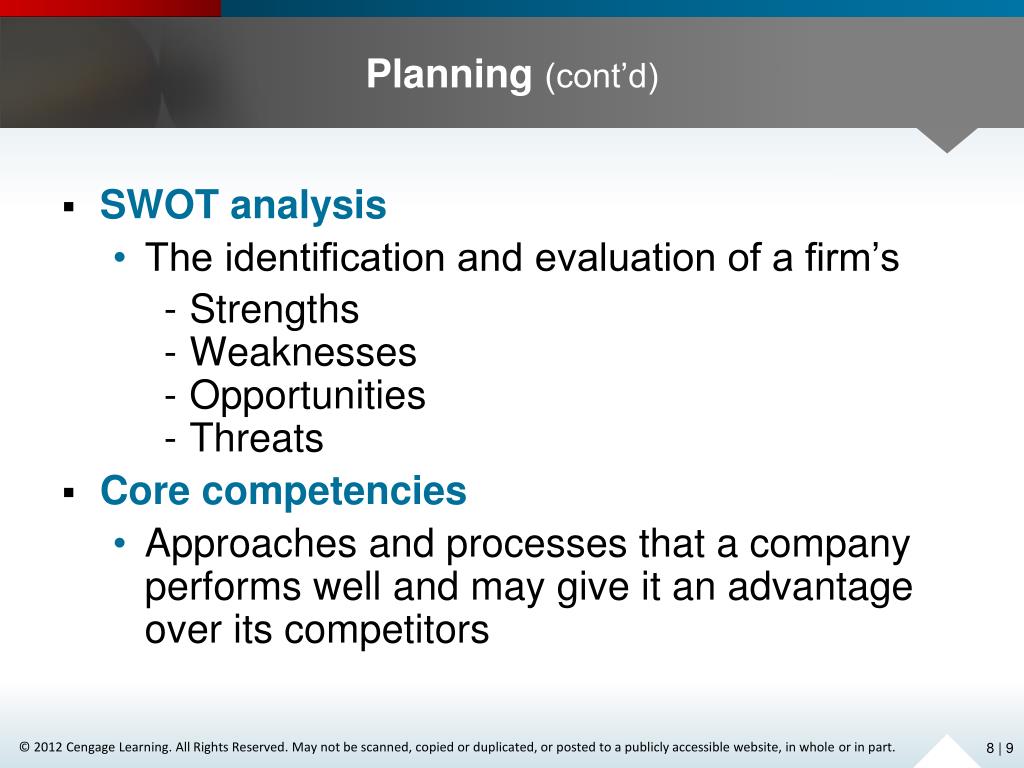 Planning (cont’d)

▪ SWOT analysis
• The identification and evaluation of a firm’s
- Strengths
- Weaknesses
- Opportunities
- Threats

▪ Core competencies
• Approaches and processes that a company performs well and may give it an advantage over its competitors

© 2012 Cengage Learning. All Rights Reserved. May not be scanned, copied or duplicated, or posted to a publicly accessible website, in whole or in part.

8 | 9